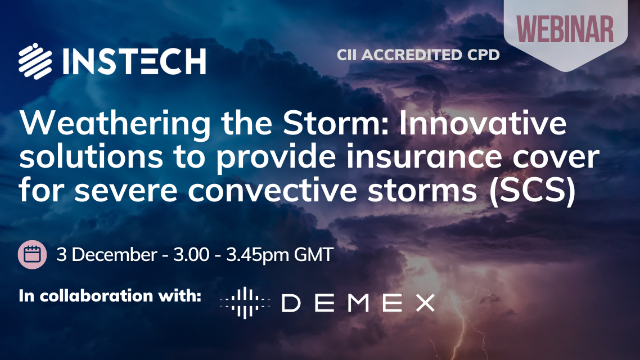 WEBINAR

INSTECH

CII ACCREDITED CPD

Weathering the Storm: Innovative solutions to provide insurance cover for severe convective storms (SCS)

3 December - 3.00 - 3.45pm GMT

In collaboration with: DEMEX